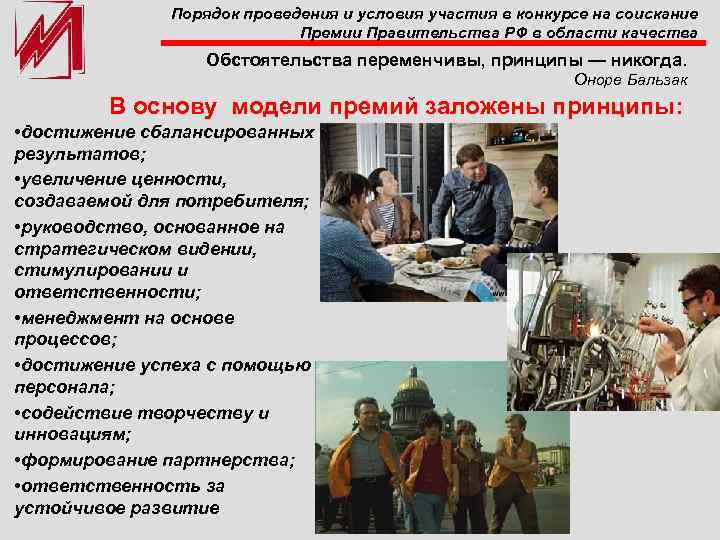 Порядок проведения и условия участия в конкурсе на соискание Премии Правительства РФ в области качества

Обстоятельства переменчивы, принципы — никогда.
Оноре Бальзак

В основу модели премий заложены принципы:

•достижение сбалансированных результатов;

•увеличение ценности, создаваемой для потребителя;

•руководство, основанное на стратегическом видении, стимулировании и ответственности;

•менеджмент на основе процессов;

•достижение успеха с помощью персонала;

•содействие творчеству и инновациям;

•формирование партнерства;

•ответственность за устойчивое развитие